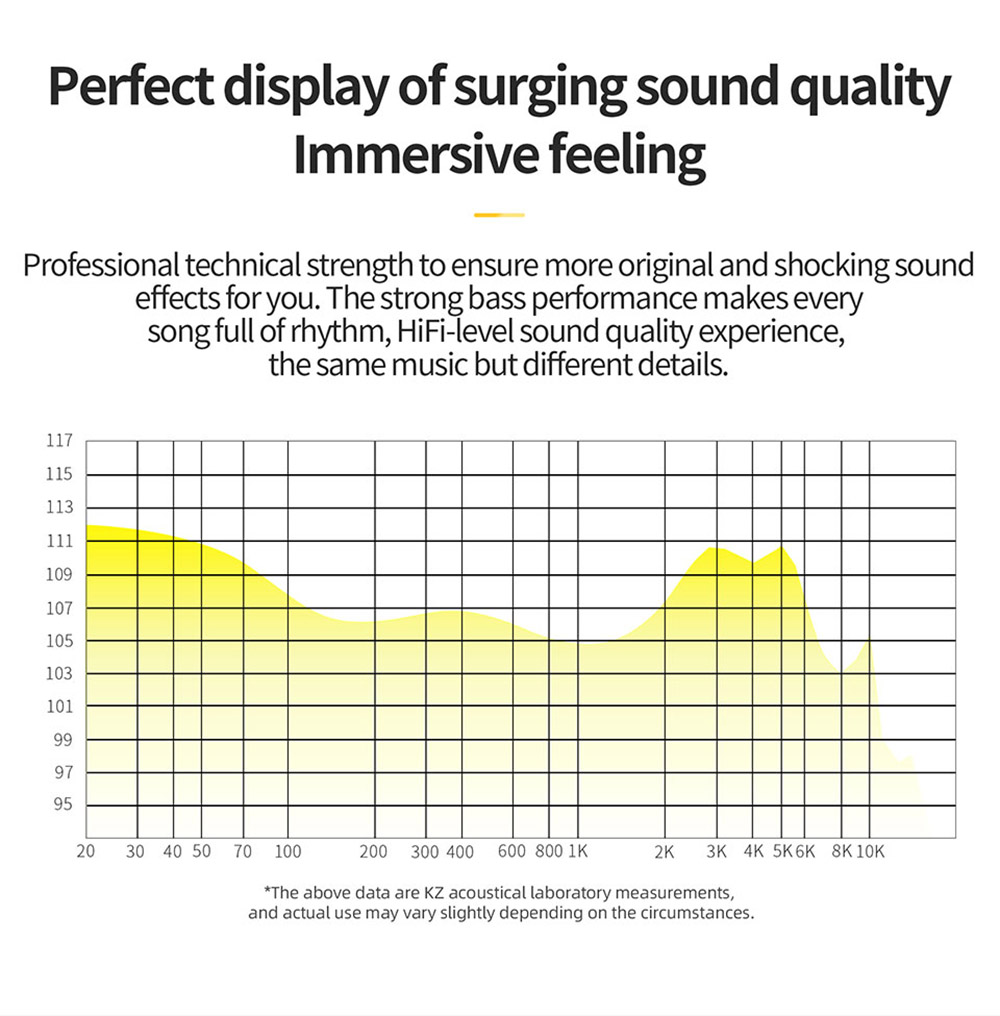 Perfect display of surging sound quality
Immersive feeling

Professional technical strength to ensure more original and shocking sound effects for you. The strong bass performance makes every song full of rhythm, HiFi-level sound quality experience, the same music but different details.

117
115
113
111
109
107
105
103
101
99
97
95

20 30 40 50 70 100 200 300 400 600 800 1K 2K 3K 4K 5K 6K 8K 10K

*The above data are KZ acoustical laboratory measurements, and actual use may vary slightly depending on the circumstances.